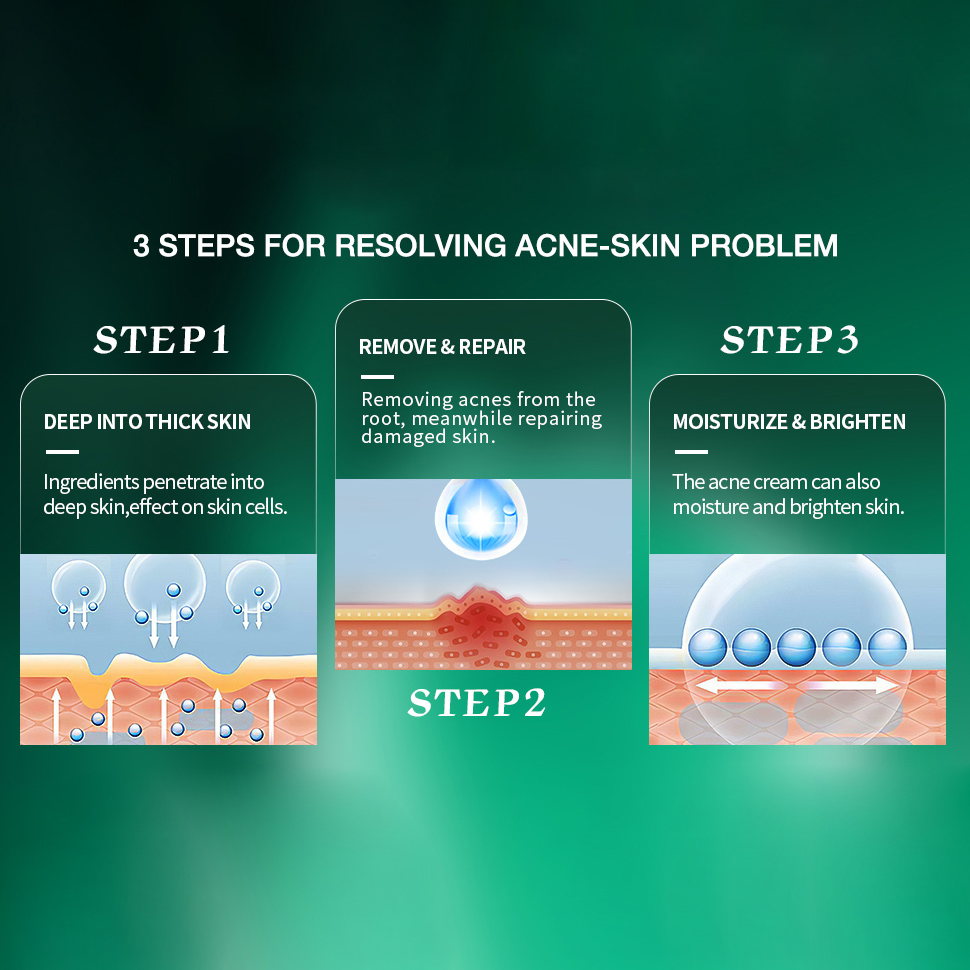 3 STEPS FOR RESOLVING ACNE-SKIN PROBLEM

STEP1

DEEP INTO THICK SKIN

Ingredients penetrate into deep skin,effect on skin cells.

REMOVE & REPAIR

Removing acnes from the root, meanwhile repairing damaged skin.

STEP2

STEP3

MOISTURIZE & BRIGHTEN

The acne cream can also moisture and brighten skin.